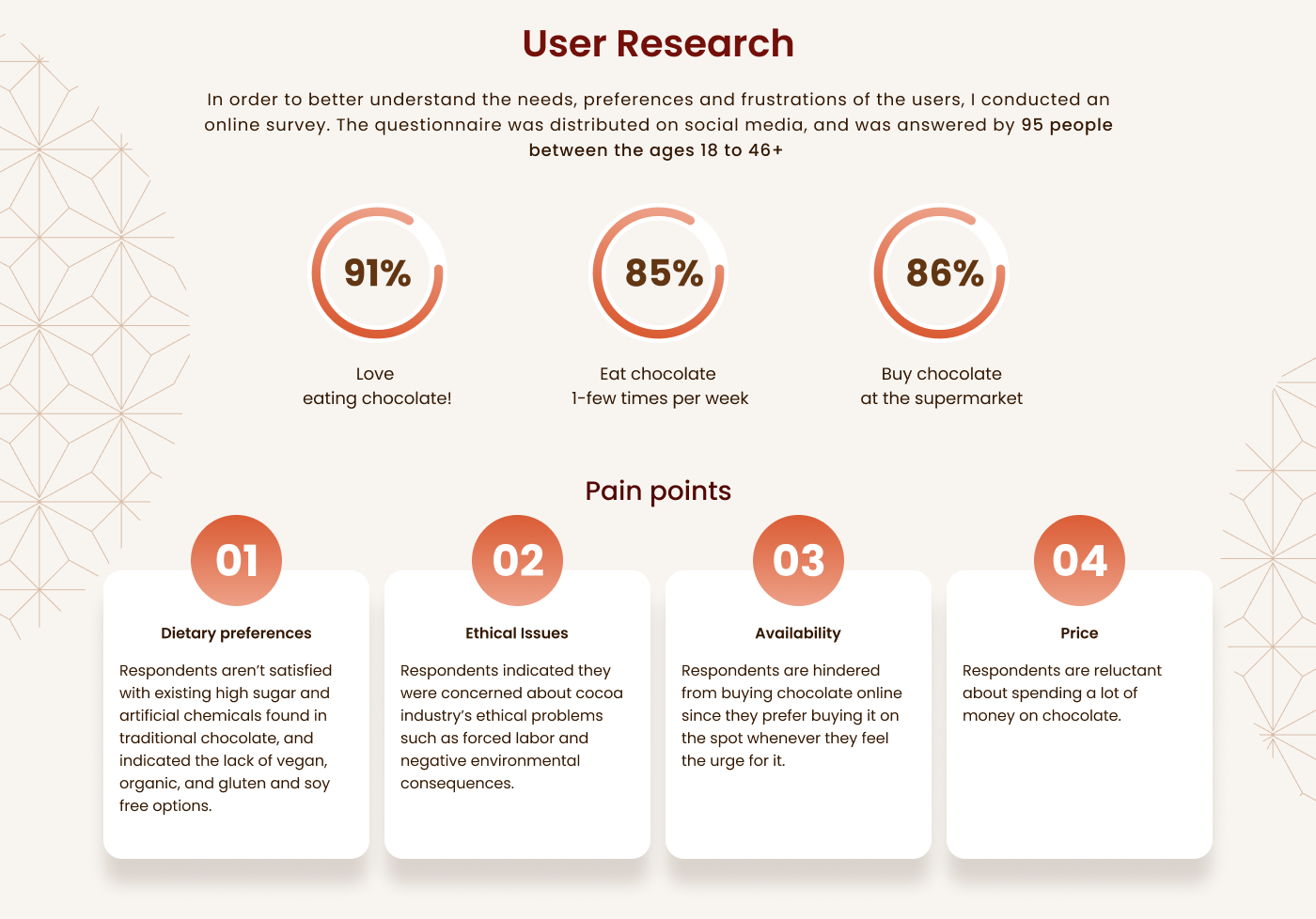 User Research

In order to better understand the needs, preferences and frustrations of the users, I conducted an online survey. The questionnaire was distributed on social media, and was answered by 95 people between the ages 18 to 46+

91%
Love
eating chocolate!

85%
Eat chocolate
1-few times per week

86%
Buy chocolate
at the supermarket

Pain points

01
Dietary preferences
Respondents aren't satisfied with existing high sugar and artificial chemicals found in traditional chocolate, and indicated the lack of vegan, organic, and gluten and soy free options.

02
Ethical Issues
Respondents indicated they were concerned about cocoa industry's ethical problems such as forced labor and negative environmental consequences.

03
Availability
Respondents are hindered from buying chocolate online since they prefer buying it on the spot whenever they feel the urge for it.

04
Price
Respondents are reluctant about spending a lot of money on chocolate.